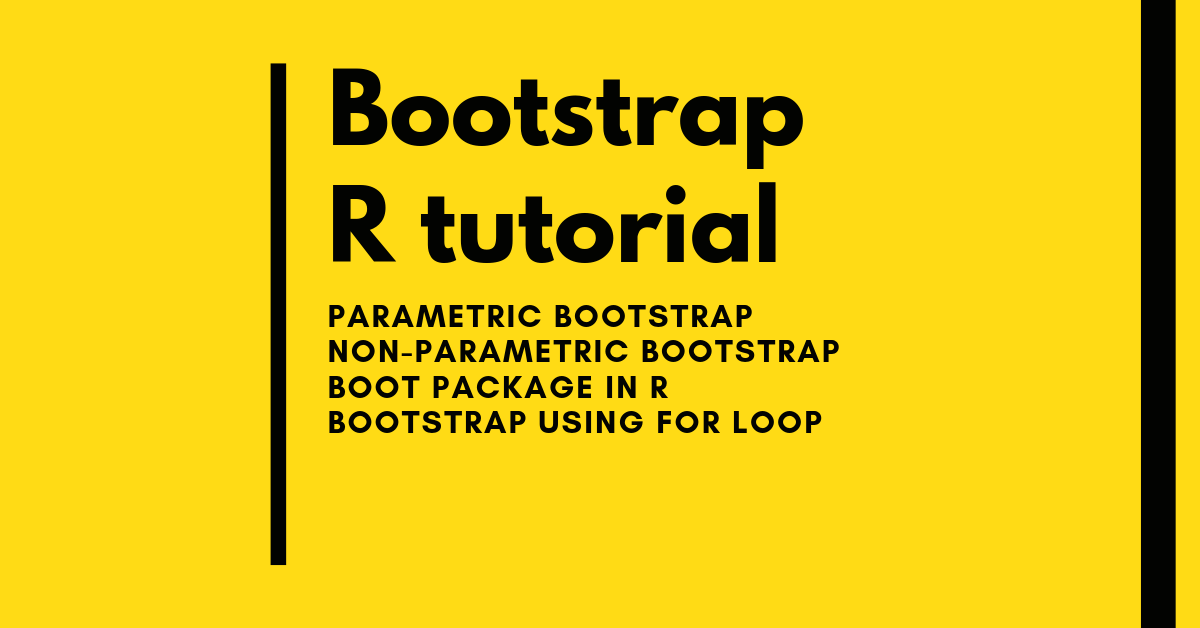 Bootstrap
R tutorial

PARAMETRIC BOOTSTRAP
NON-PARAMETRIC BOOTSTRAP
BOOT PACKAGE IN R
BOOTSTRAP USING FOR LOOP